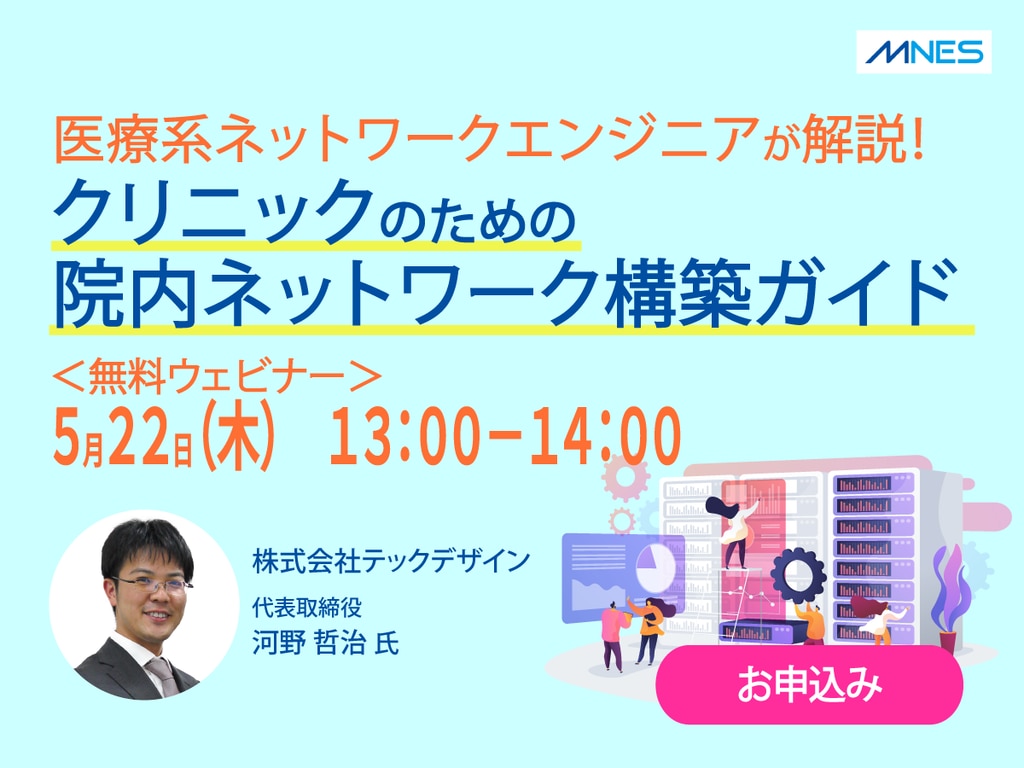 MNES

医療系ネットワークエンジニアが解説!
クリニックのための
院内ネットワーク構築ガイド

＜無料ウェビナー＞
5月22日(木) 13:00-14:00

株式会社テックデザイン
代表取締役
河野 哲治 氏

お申込み